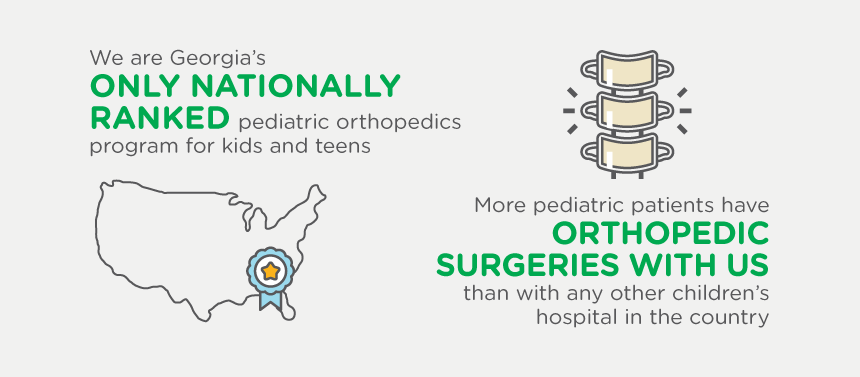 We are Georgia's ONLY NATIONALLY RANKED pediatric orthopedics program for kids and teens

More pediatric patients have ORTHOPEDIC SURGERIES WITH US than with any other children's hospital in the country